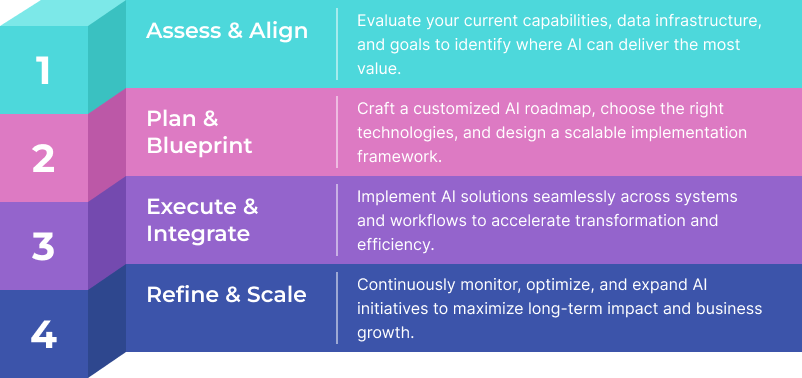 1

Assess & Align

Evaluate your current capabilities, data infrastructure, and goals to identify where AI can deliver the most value.

2

Plan & Blueprint

Craft a customized AI roadmap, choose the right technologies, and design a scalable implementation framework.

3

Execute & Integrate

Implement AI solutions seamlessly across systems and workflows to accelerate transformation and efficiency.

4

Refine & Scale

Continuously monitor, optimize, and expand AI initiatives to maximize long-term impact and business growth.